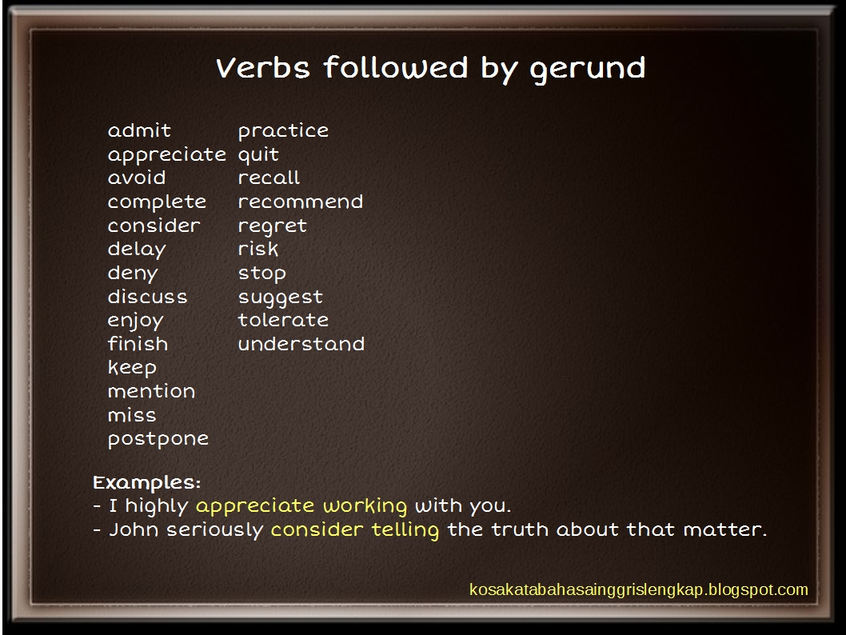 Verbs followed by gerund

admit
appreciate
avoid
complete
consider
delay
deny
discuss
enjoy
finish
keep
mention
miss
postpone

practice
quit
recall
recommend
regret
risk
stop
suggest
tolerate
understand

Examples:
- I highly appreciate working with you.
- John seriously consider telling the truth about that matter.

kosakatabahasainggrislengkap.blogspot.com